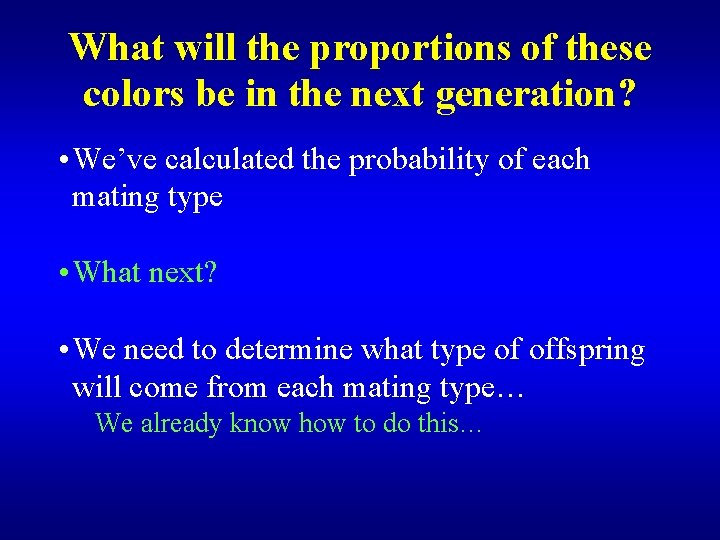 What will the proportions of these colors be in the next generation?

• We’ve calculated the probability of each mating type

• What next?

• We need to determine what type of offspring will come from each mating type…

We already know how to do this…